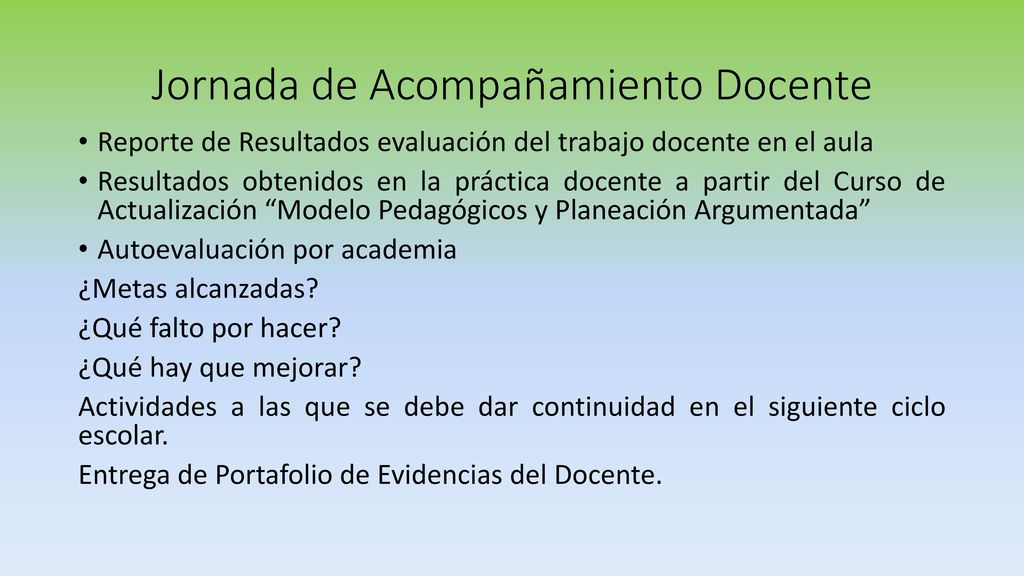 Jornada de Acompañamiento Docente

• Reporte de Resultados evaluación del trabajo docente en el aula
• Resultados obtenidos en la práctica docente a partir del Curso de Actualización “Modelo Pedagógicos y Planeación Argumentada”
• Autoevaluación por academia

¿Metas alcanzadas?
¿Qué falto por hacer?
¿Qué hay que mejorar?
Actividades a las que se debe dar continuidad en el siguiente ciclo escolar.
Entrega de Portafolio de Evidencias del Docente.